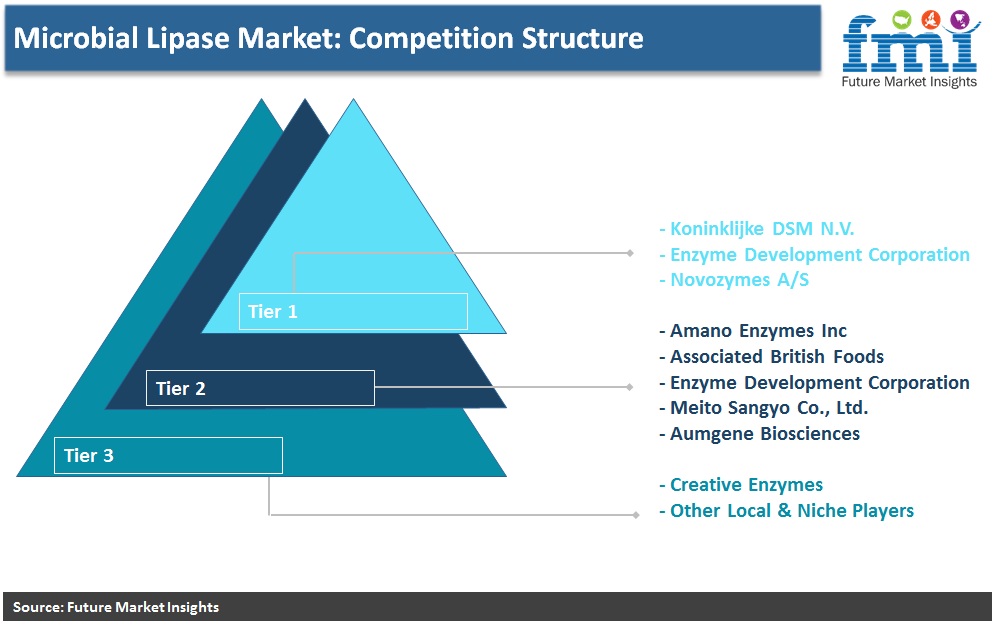 Microbial Lipase Market: Competition Structure

fmi
Future Market Insights

Tier 1

Tier 2

Tier 3

- Koninklijke DSM N.V.
- Enzyme Development Corporation
- Novozymes A/S

- Amano Enzymes Inc
- Associated British Foods
- Enzyme Development Corporation
- Meito Sangyo Co., Ltd.
- Aumgene Biosciences

- Creative Enzymes
- Other Local & Niche Players

Source: Future Market Insights